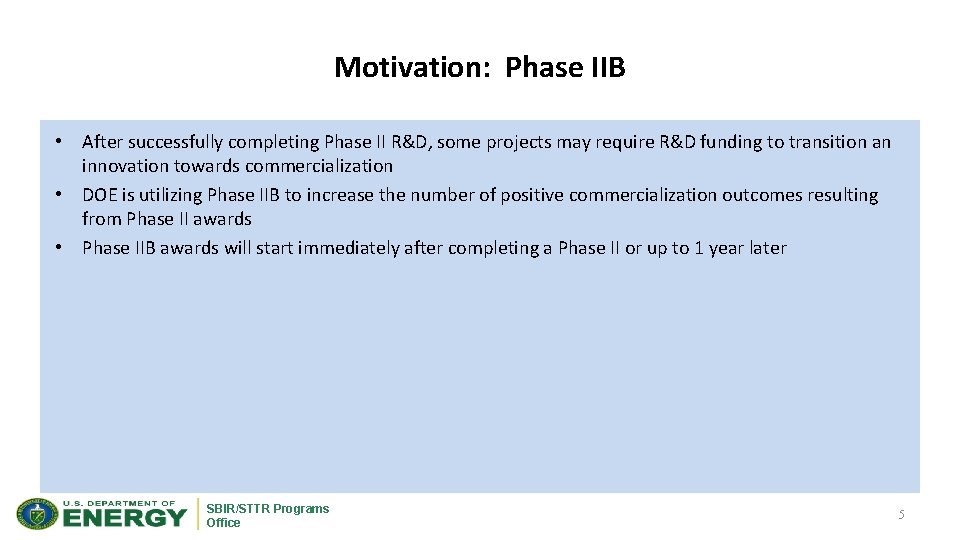 Motivation: Phase IIB

• After successfully completing Phase II R&D, some projects may require R&D funding to transition an innovation towards commercialization
• DOE is utilizing Phase IIB to increase the number of positive commercialization outcomes resulting from Phase II awards
• Phase IIB awards will start immediately after completing a Phase II or up to 1 year later

U.S. DEPARTMENT OF ENERGY

SBIR/STTR Programs Office

5